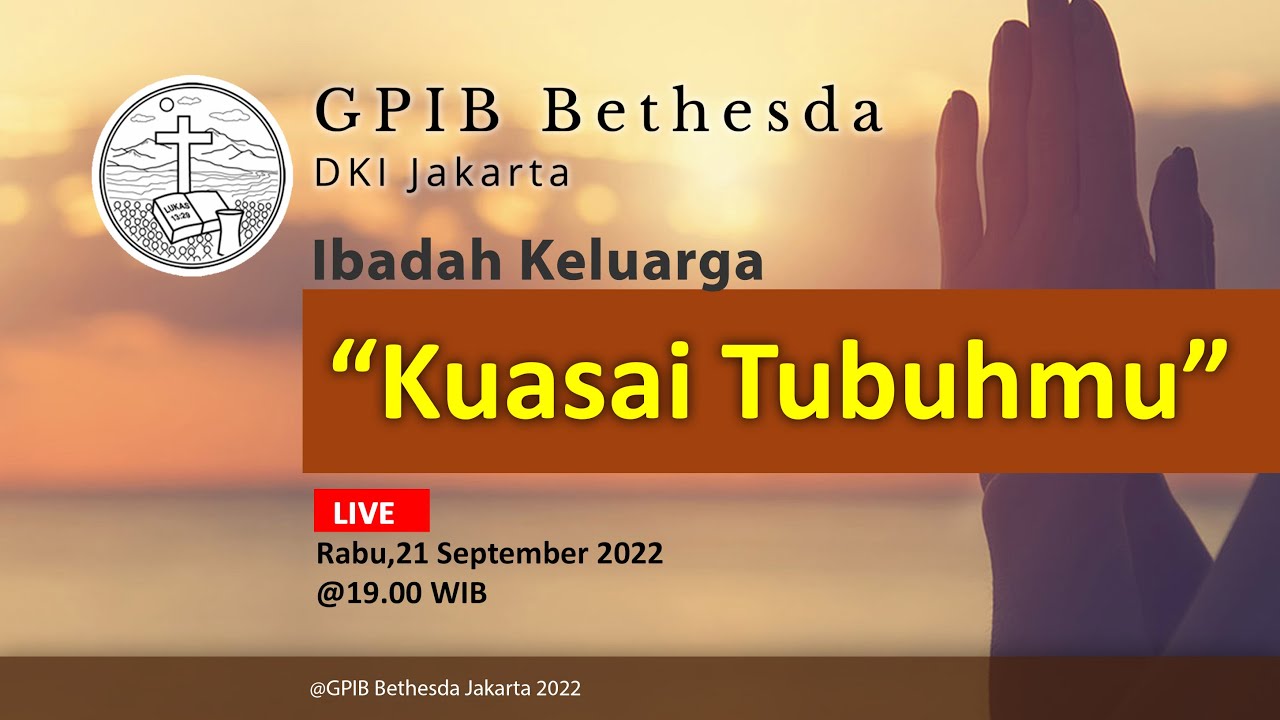 LUKAS 13:29

GPIB Bethesda
DKI Jakarta

Ibadah Keluarga

“Kuasai Tubuhmu”

LIVE

Rabu,21 September 2022
@19.00 WIB

@GPIB Bethesda Jakarta 2022